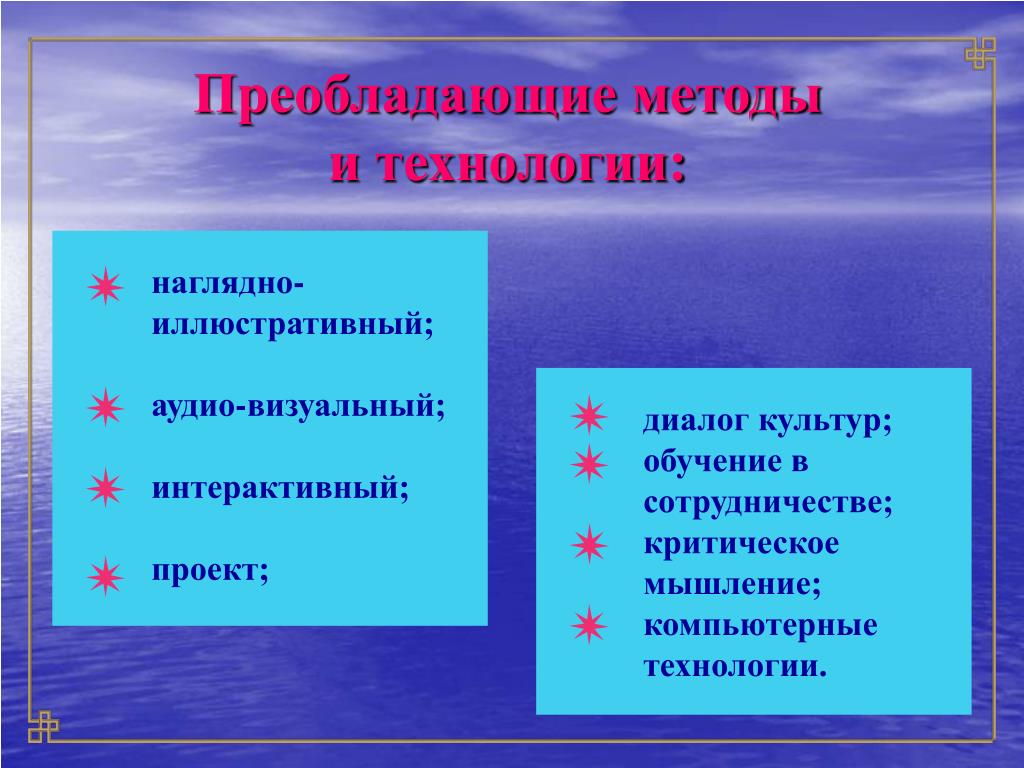 Преобладающие методы и технологии:

наглядно-иллюстративный;

аудио-визуальный;

интерактивный;

проект;

диалог культур;

обучение в сотрудничестве;

критическое мышление;

компьютерные технологии.